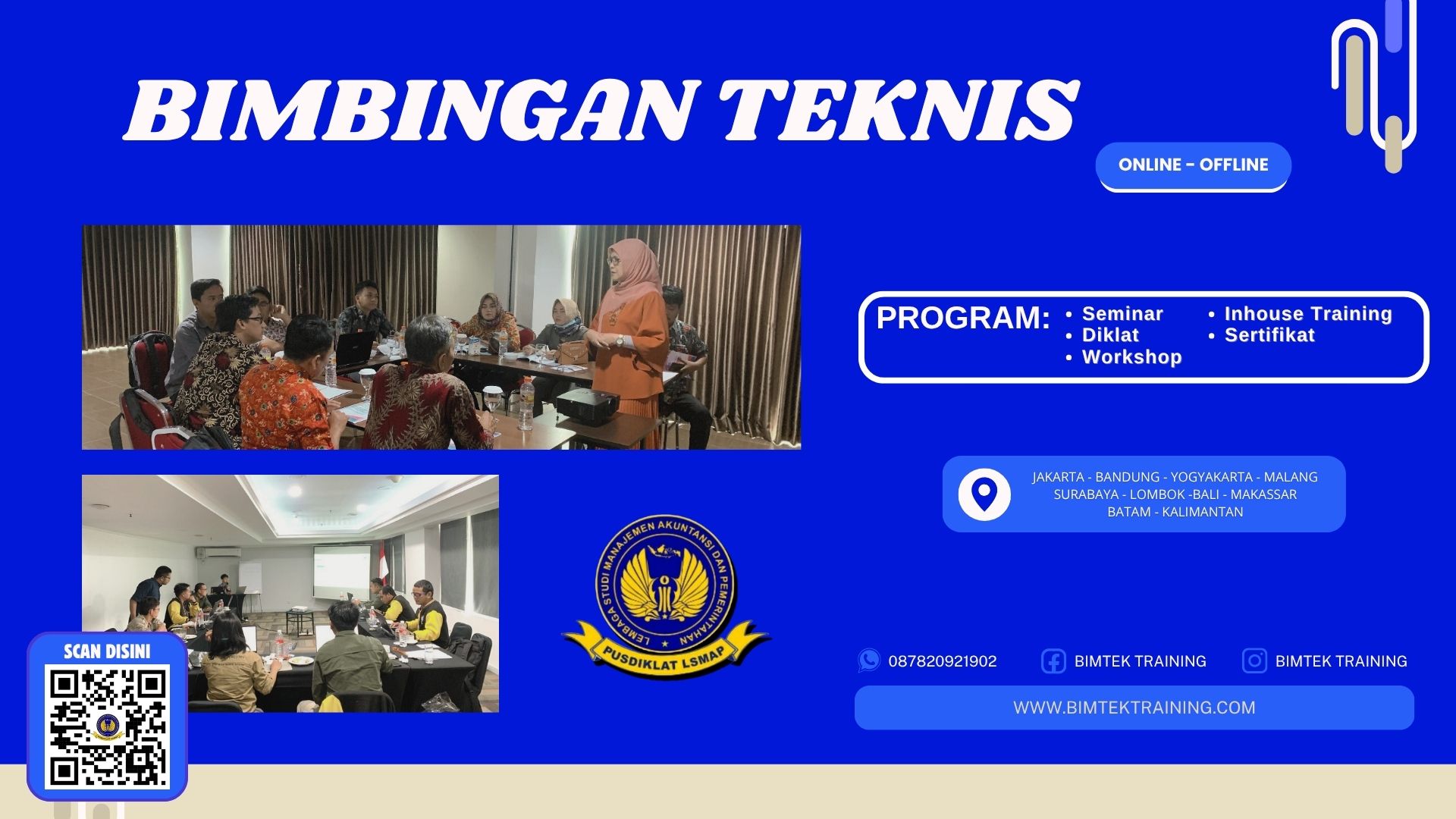 BIMBINGAN TEKNIS

ONLINE - OFFLINE

PROGRAM:
• Seminar
• Diklat
• Workshop
• Inhouse Training
• Sertifikat

JAKARTA - BANDUNG - YOGYAKARTA - MALANG
SURABAYA - LOMBOK -BALI - MAKASSAR
BATAM - KALIMANTAN

LEMBAGA STUDI MANAJEMEN AKUNTANSI DAN PEMERINTAHAN
PUSDIKLAT LSMAP

SCAN DISINI

087820921902
BIMTEK TRAINING
BIMTEK TRAINING

WWW.BIMTEKTRAINING.COM